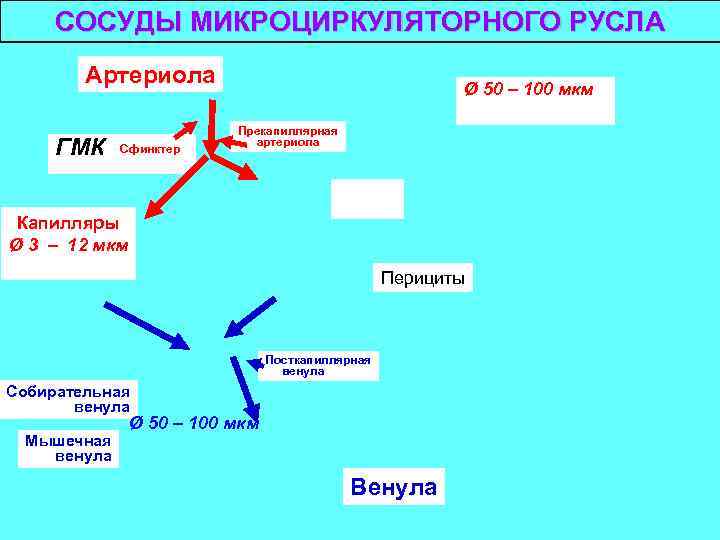 СОСУДЫ МИКРОЦИРКУЛЯТОРНОГО РУСЛА

Артериола

Ø 50 – 100 мкм

ГМК Сфинктер

Прекапиллярная артериола

Капилляры
Ø 3 – 12 мкм

Перициты

Посткапиллярная венула

Собирательная венула

Ø 50 – 100 мкм

Мышечная венула

Венула